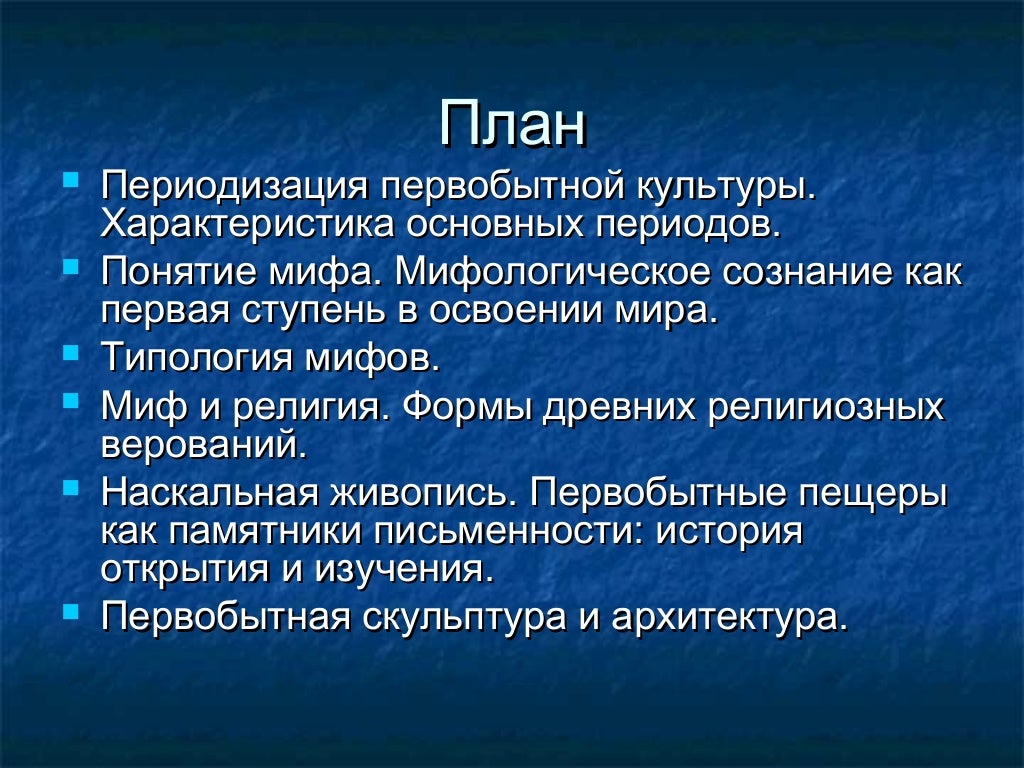 План

- Периодизация первобытной культуры. Характеристика основных периодов.
- Понятие мифа. Мифологическое сознание как первая ступень в освоении мира.
- Типология мифов.
- Миф и религия. Формы древних религиозных верований.
- Наскальная живопись. Первобытные пещеры как памятники письменности: история открытия и изучения.
- Первобытная скульптура и архитектура.